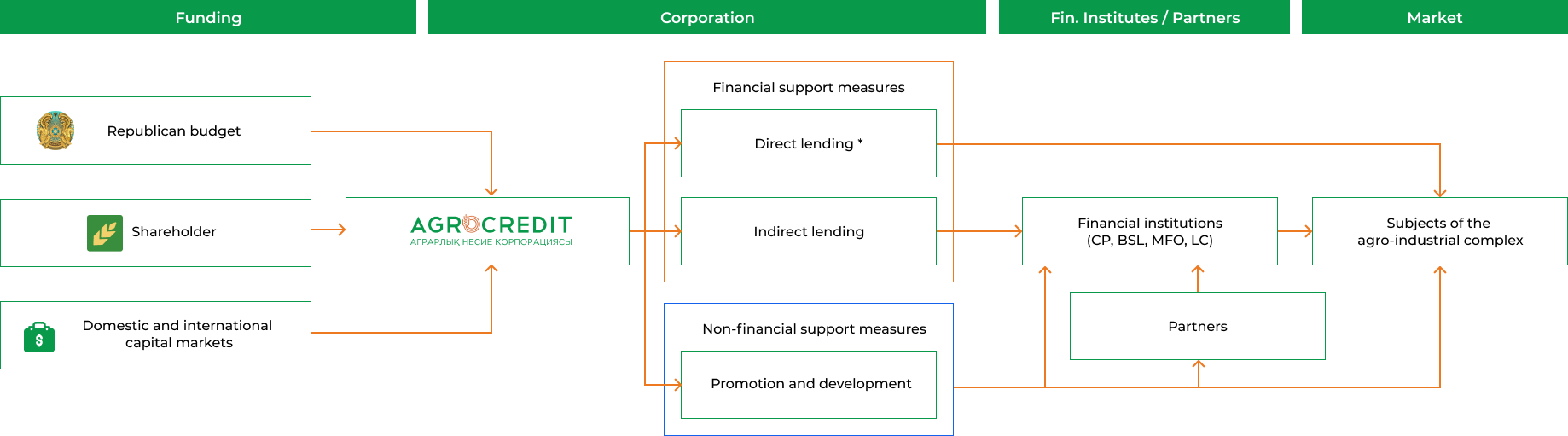 Funding

Corporation

Fin. Institutes / Partners

Market

Republican budget

Shareholder

Domestic and international capital markets

AGROCREDIT
АГРАРЛЫҚ НЕСИЕ КОРПОРАЦИЯСЫ

Financial support measures

Direct lending *

Indirect lending

Non-financial support measures

Promotion and development

Financial institutions (CP, BSL, MFO, LC)

Partners

Subjects of the agro-industrial complex